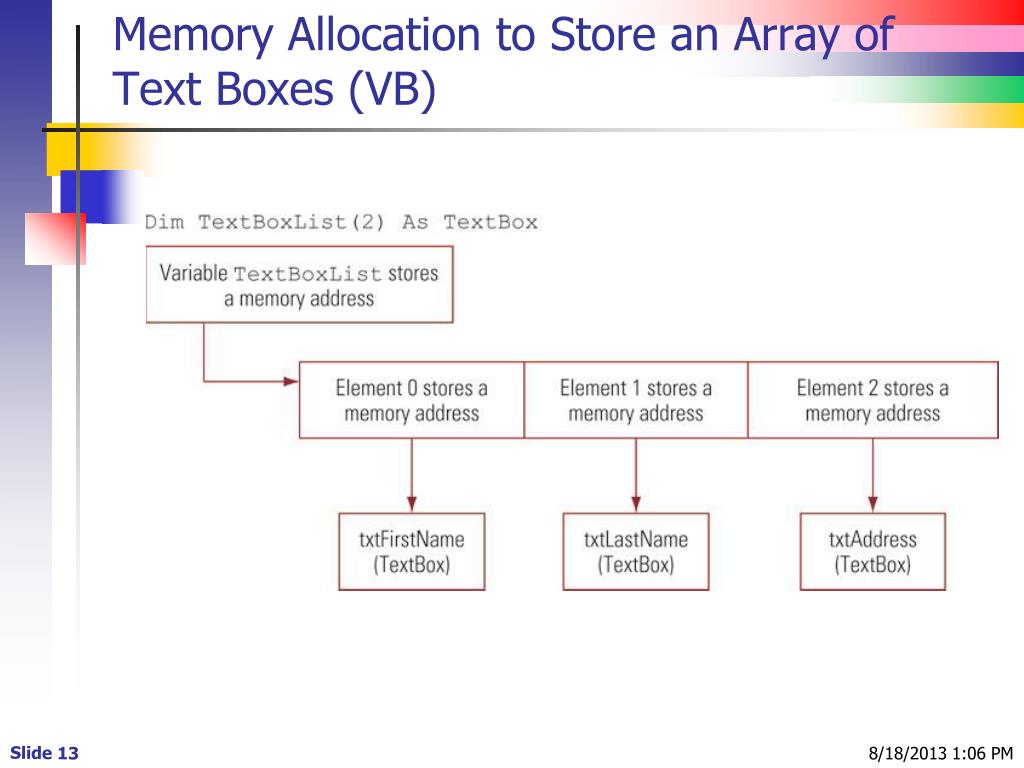 Memory Allocation to Store an Array of Text Boxes (VB)

Dim TextBoxList(2) As TextBox

Variable TextBoxList stores a memory address

Element 0 stores a memory address

Element 1 stores a memory address

Element 2 stores a memory address

txtFirstName (TextBox)

txtLastName (TextBox)

txtAddress (TextBox)

Slide 13

8/18/2013 1:06 PM